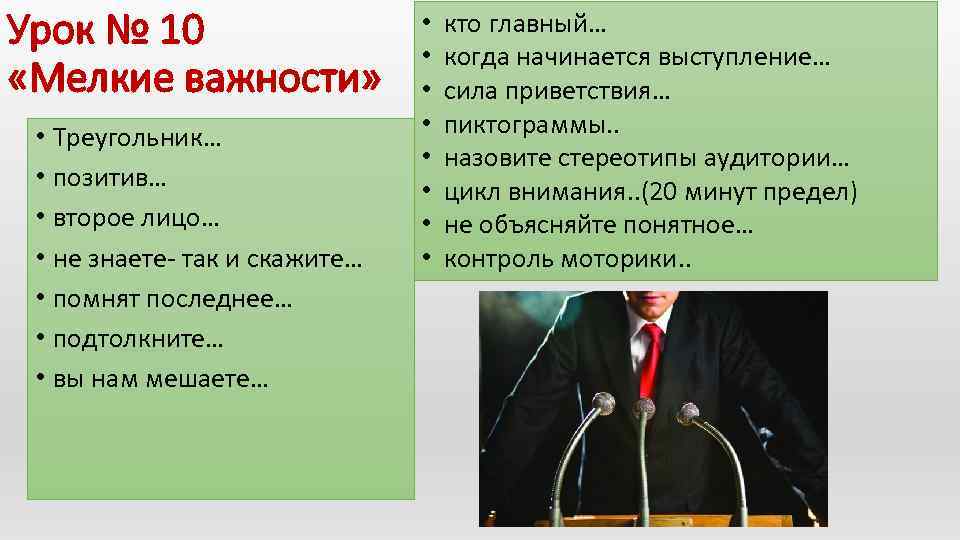 Урок № 10
«Мелкие важности»

• Треугольник…
• позитив…
• второе лицо…
• не знаете- так и скажите…
• помнят последнее…
• подтолкните…
• вы нам мешаете…

• кто главный…
• когда начинается выступление…
• сила приветствия…
• пиктограммы..
• назовите стереотипы аудитории…
• цикл внимания..(20 минут предел)
• не объясняйте понятное…
• контроль моторики..